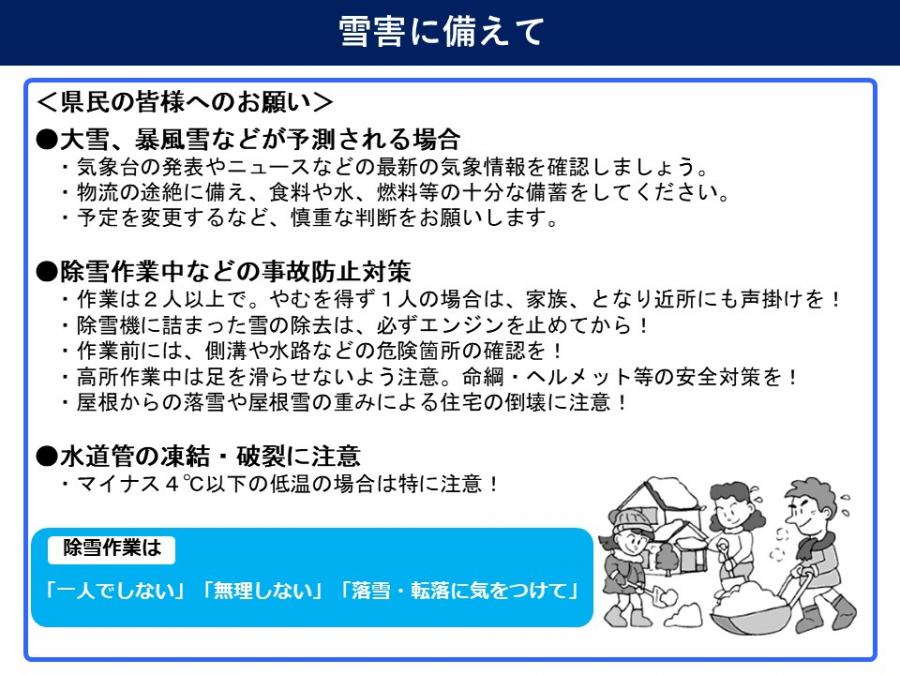 雪害に備えて

＜県民の皆様へのお願い＞

●大雪、暴風雪などが予測される場合
・気象台の発表やニュースなどの最新の気象情報を確認しましょう。
・物流の途絶に備え、食料や水、燃料等の十分な備蓄をしてください。
・予定を変更するなど、慎重な判断をお願いします。

●除雪作業中などの事故防止対策
・作業は２人以上で。やむを得ず１人の場合は、家族、となり近所にも声掛けを！
・除雪機に詰まった雪の除去は、必ずエンジンを止めてから！
・作業前には、側溝や水路などの危険箇所の確認を！
・高所作業中は足を滑らせないよう注意。命綱・ヘルメット等の安全対策を！
・屋根からの落雪や屋根雪の重みによる住宅の倒壊に注意！

●水道管の凍結・破裂に注意
・マイナス４℃以下の低温の場合は特に注意！

除雪作業は

「一人でしない」「無理しない」「落雪・転落に気をつけて」